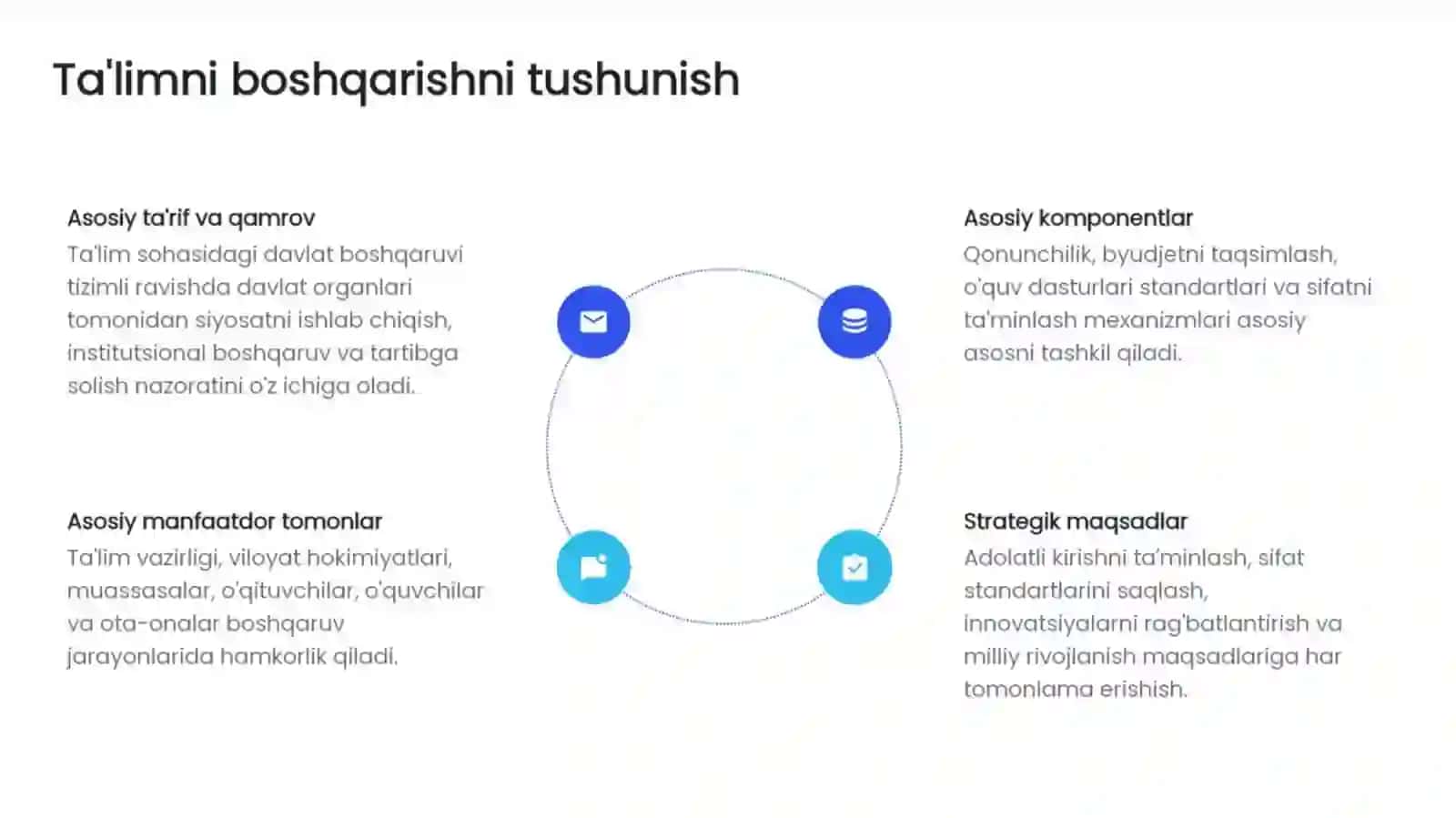 Ta'limni boshqarishni tushunish

Asosiy ta'rif va qamrov

Ta'lim sohasidagi davlat boshqaruvi tizimli ravishda davlat organlari tomonidan siyosatni ishlab chiqish, institutsional boshqaruv va tartibga solish nazoratini o'z ichiga oladi.

Asosiy manfaatdor tomonlar

Ta'lim vazirligi, viloyat hokimiyatlari, muassasalar, o'qituvchilar, o'quvchilar va ota-onalar boshqaruv jarayonlarida hamkorlik qiladi.

Asosiy komponentlar

Qonunchilik, byudjetni taqsimlash, o'quv dasturlari standartlari va sifatni ta'minlash mexanizmlari asosiy asosni tashkil qiladi.

Strategik maqsadlar

Adolatli kirishni ta'minlash, sifat standartlarini saqlash, innovatsiyalarni rag'batlantirish va milliy rivojlanish maqsadlariga har tomonlama erishish.